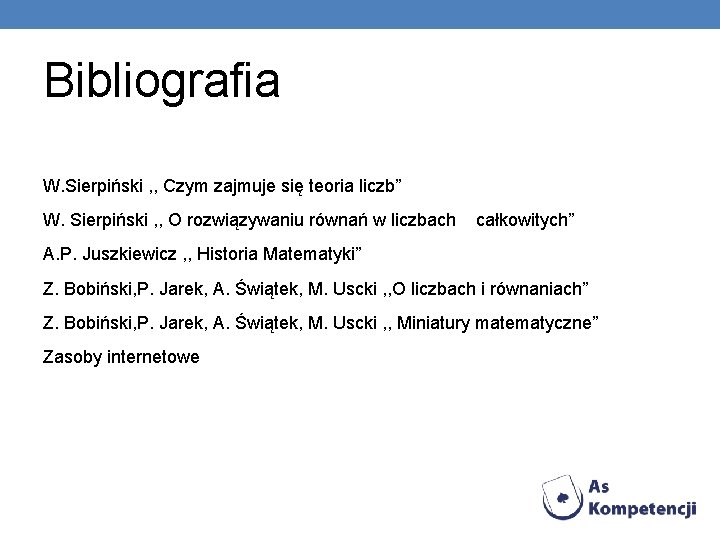 Bibliografia

W.Sierpiński ,, Czym zajmuje się teoria liczb”

W. Sierpiński ,, O rozwiązywaniu równań w liczbach całkowitych”

A.P. Juszkiewicz ,, Historia Matematyki”

Z. Bobiński,P. Jarek, A. Świątek, M. Uscki ,,O liczbach i równaniach”

Z. Bobiński,P. Jarek, A. Świątek, M. Uscki ,, Miniatury matematyczne”

Zasoby internetowe

As Kompetencji